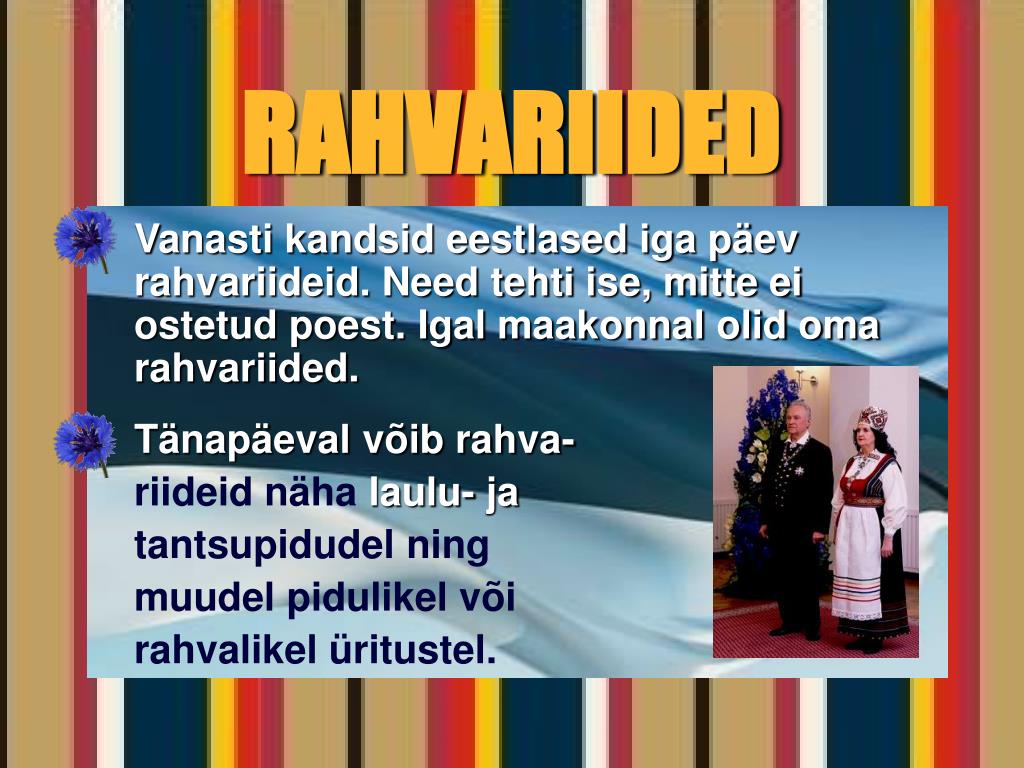 RAHVARIIDED

Vanasti kandsid eestlased iga päev rahvariideid. Need tehti ise, mitte ei ostetud poest. Igal maakonnal olid oma rahvariided.

Tänapäeval võib rahvariideid näha laulu- ja tantsupidudel ning muudel pidulikel või rahvalikel üritustel.